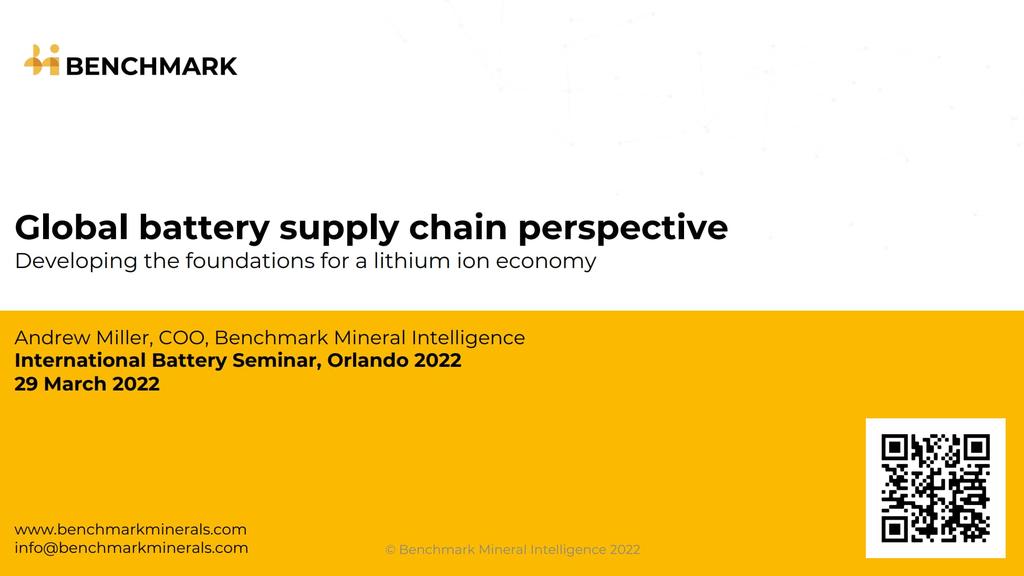 BENCHMARK

Global battery supply chain perspective
Developing the foundations for a lithium ion economy

Andrew Miller, COO, Benchmark Mineral Intelligence
International Battery Seminar, Orlando 2022
29 March 2022

www.benchmarkminerals.com
info@benchmarkminerals.com

© Benchmark Mineral Intelligence 2022